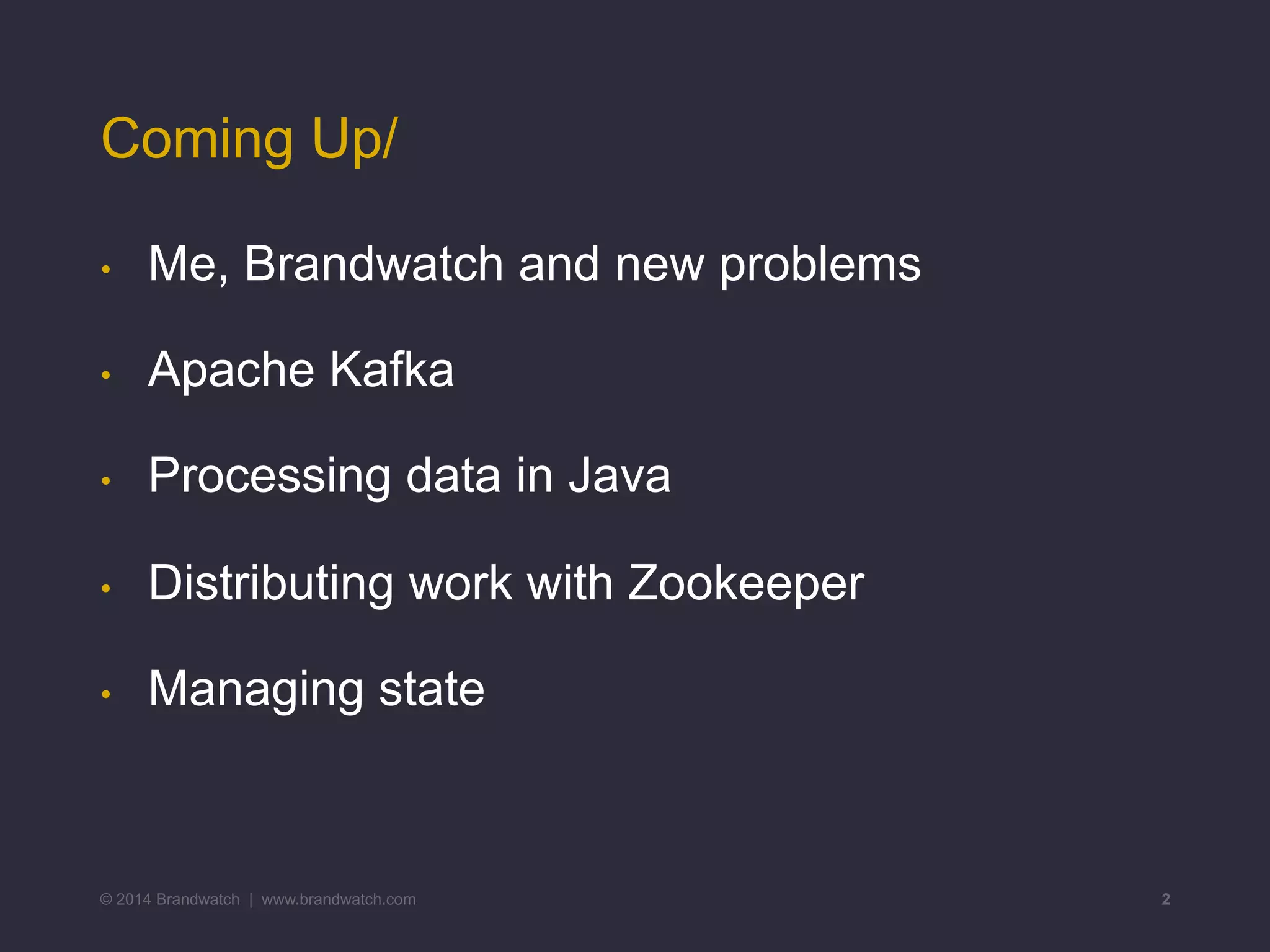 Coming Up/

• Me, Brandwatch and new problems
• Apache Kafka
• Processing data in Java
• Distributing work with Zookeeper
• Managing state

© 2014 Brandwatch | www.brandwatch.com

2